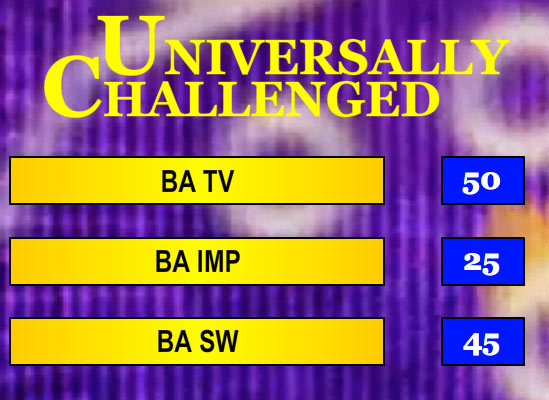 UNIVERSALLY
CHALLENGED

BA TV
50

BA IMP
25

BA SW
45